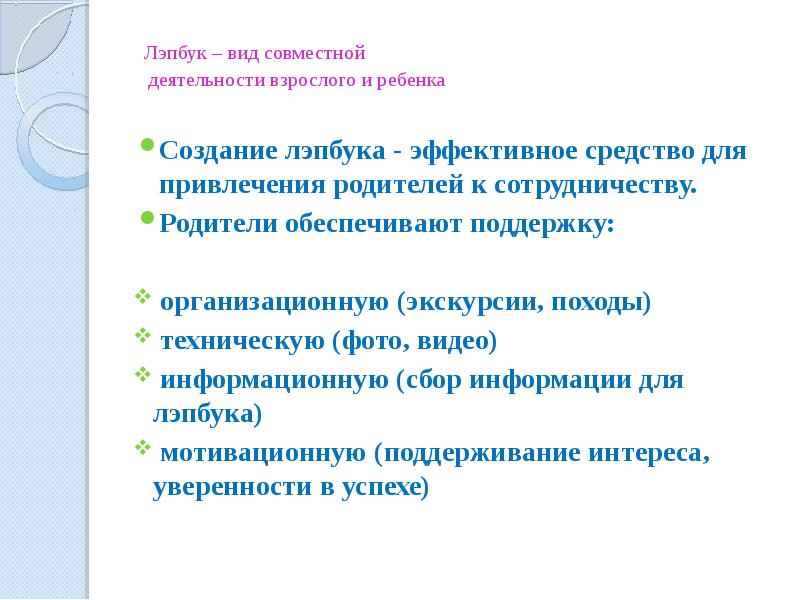 Лэпбук – вид совместной
деятельности взрослого и ребенка

Создание лэпбука - эффективное средство для привлечения родителей к сотрудничеству.
Родители обеспечивают поддержку:

организационную (экскурсии, походы)
техническую (фото, видео)
информационную (сбор информации для лэпбука)
мотивационную (поддерживание интереса, уверенности в успехе)